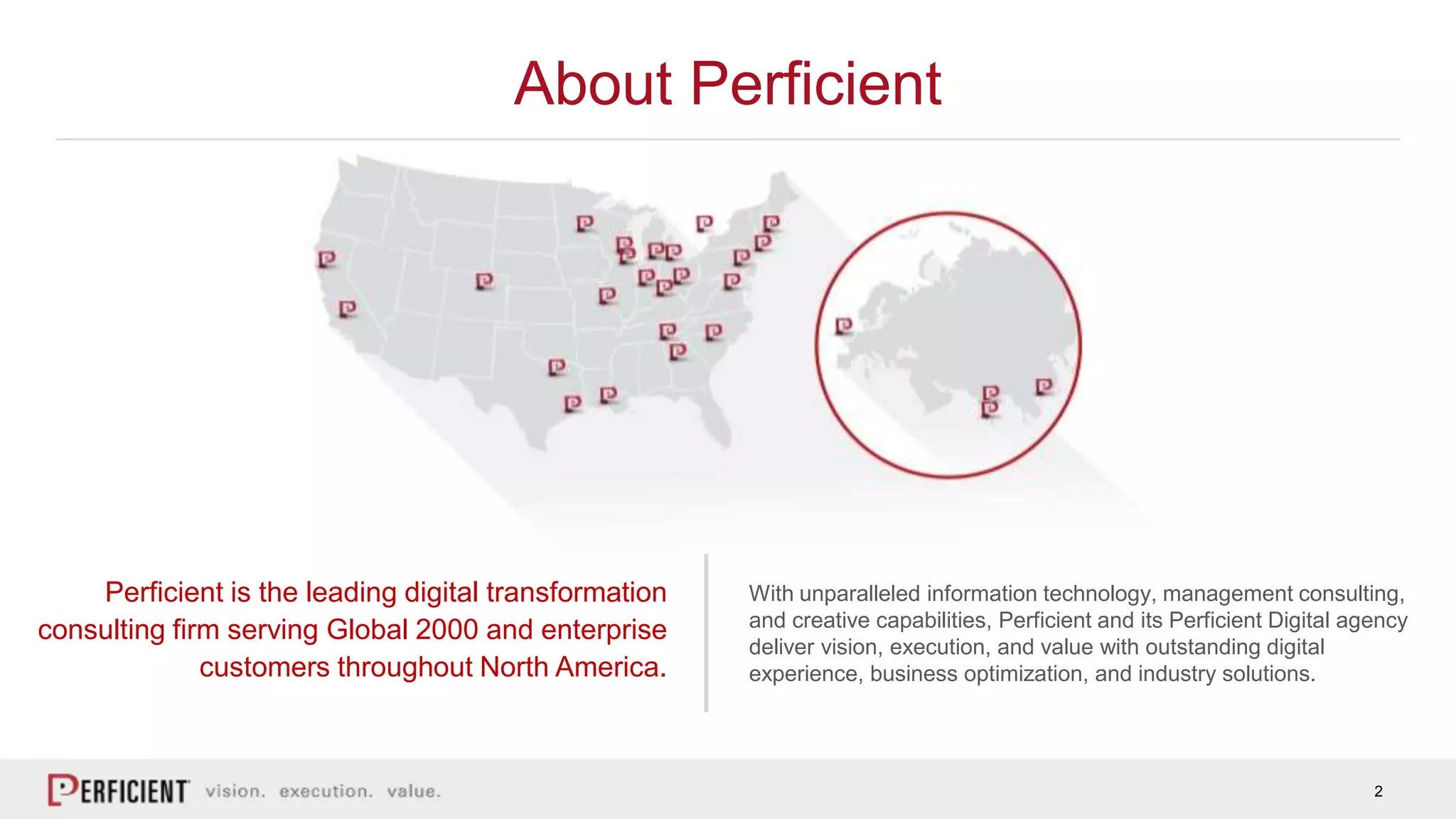 About Perficient

Perficient is the leading digital transformation consulting firm serving Global 2000 and enterprise customers throughout North America.

With unparalleled information technology, management consulting, and creative capabilities, Perficient and its Perficient Digital agency deliver vision, execution, and value with outstanding digital experience, business optimization, and industry solutions.

PERFICIENT vision. execution. value.

2